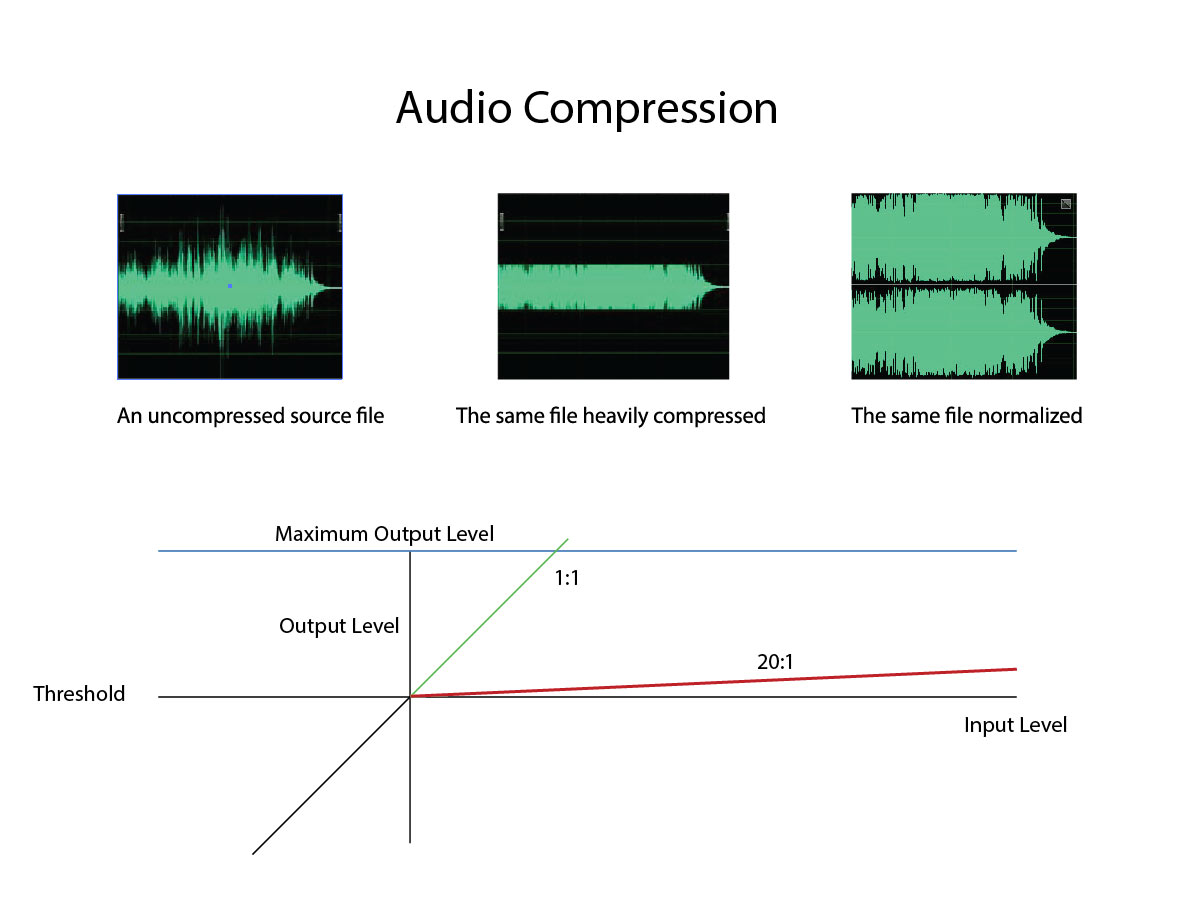 Audio Compression

An uncompressed source file

The same file heavily compressed

The same file normalized

Maximum Output Level

1:1

Output Level

20:1

Threshold

Input Level